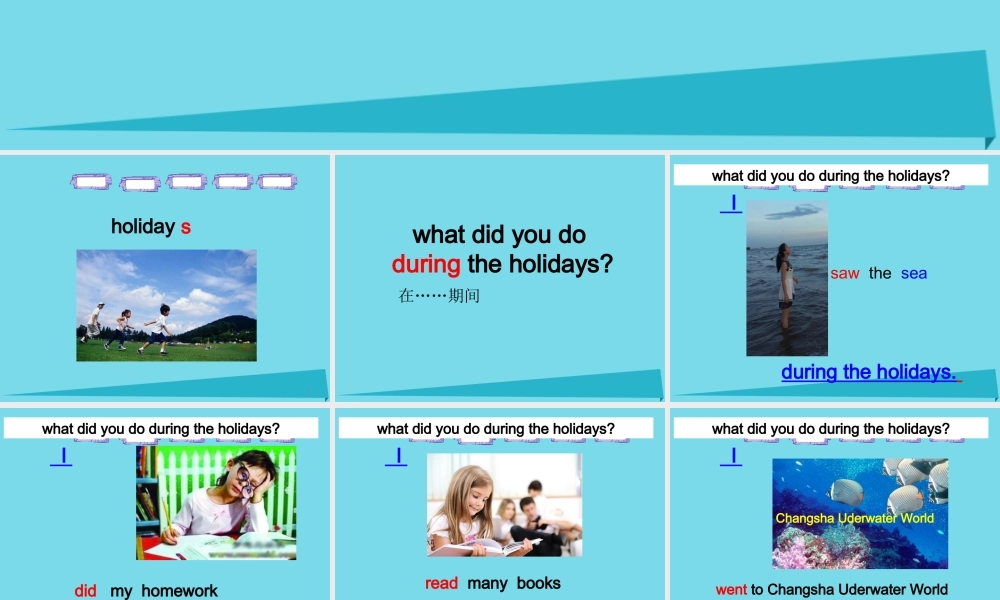 holiday s

what did you do during the holidays?
在……期间

what did you do during the holidays?
I
saw the sea
during the holidays.

what did you do during the holidays?
I
did my homework

what did you do during the holidays?
I
read many books

what did you do during the holidays?
I
Changsha Uderwater World
went to Changsha Uderwater World